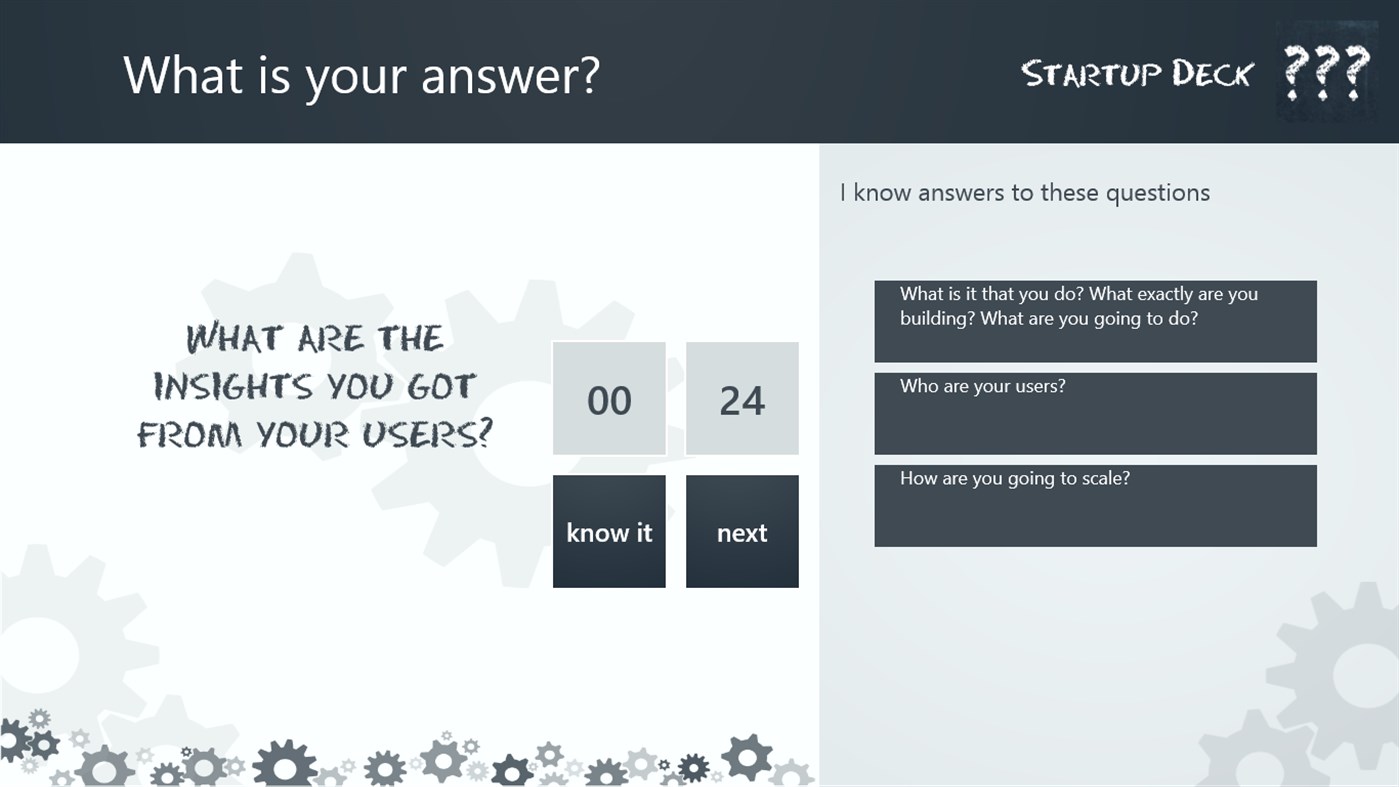 What is your answer?

STARTUP DECK ???

WHAT ARE THE INSIGHTS YOU GOT FROM YOUR USERS?

00

24

know it

next

I know answers to these questions

What is it that you do? What exactly are you building? What are you going to do?

Who are your users?

How are you going to scale?